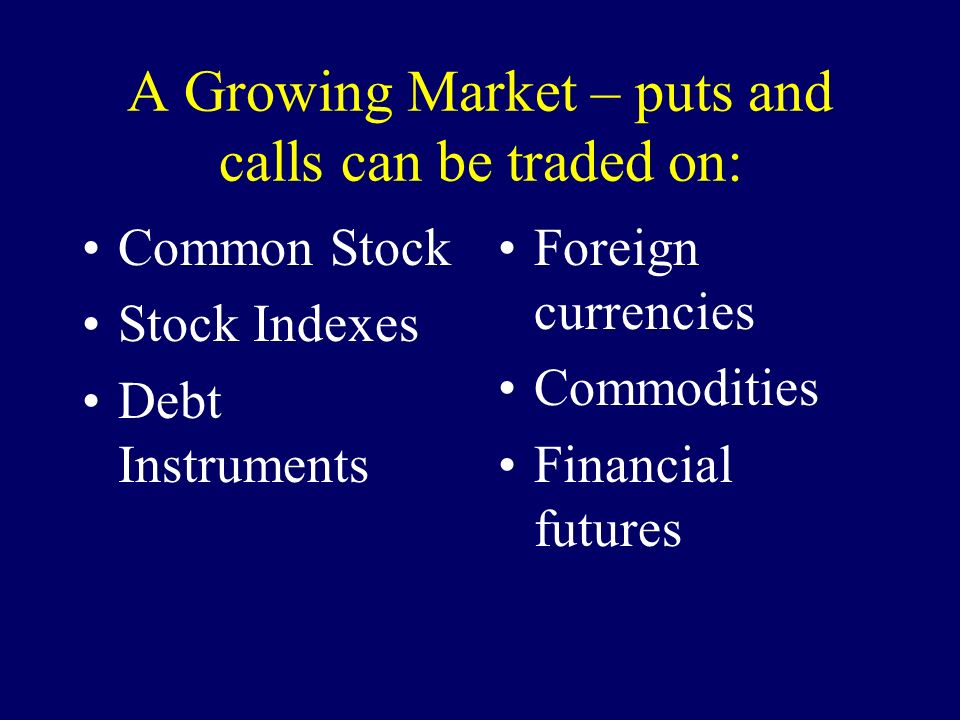 A Growing Market – puts and calls can be traded on:

• Common Stock
• Stock Indexes
• Debt Instruments

• Foreign currencies
• Commodities
• Financial futures